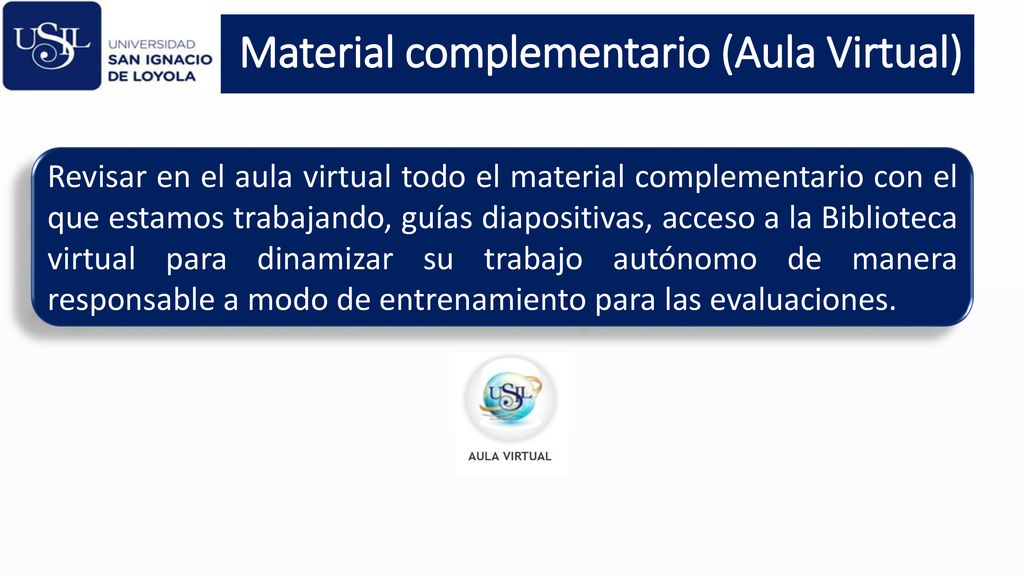 USIL UNIVERSIDAD SAN IGNACIO DE LOYOLA

Material complementario (Aula Virtual)

Revisar en el aula virtual todo el material complementario con el que estamos trabajando, guías diapositivas, acceso a la Biblioteca virtual para dinamizar su trabajo autónomo de manera responsable a modo de entrenamiento para las evaluaciones.

USIL

AULA VIRTUAL